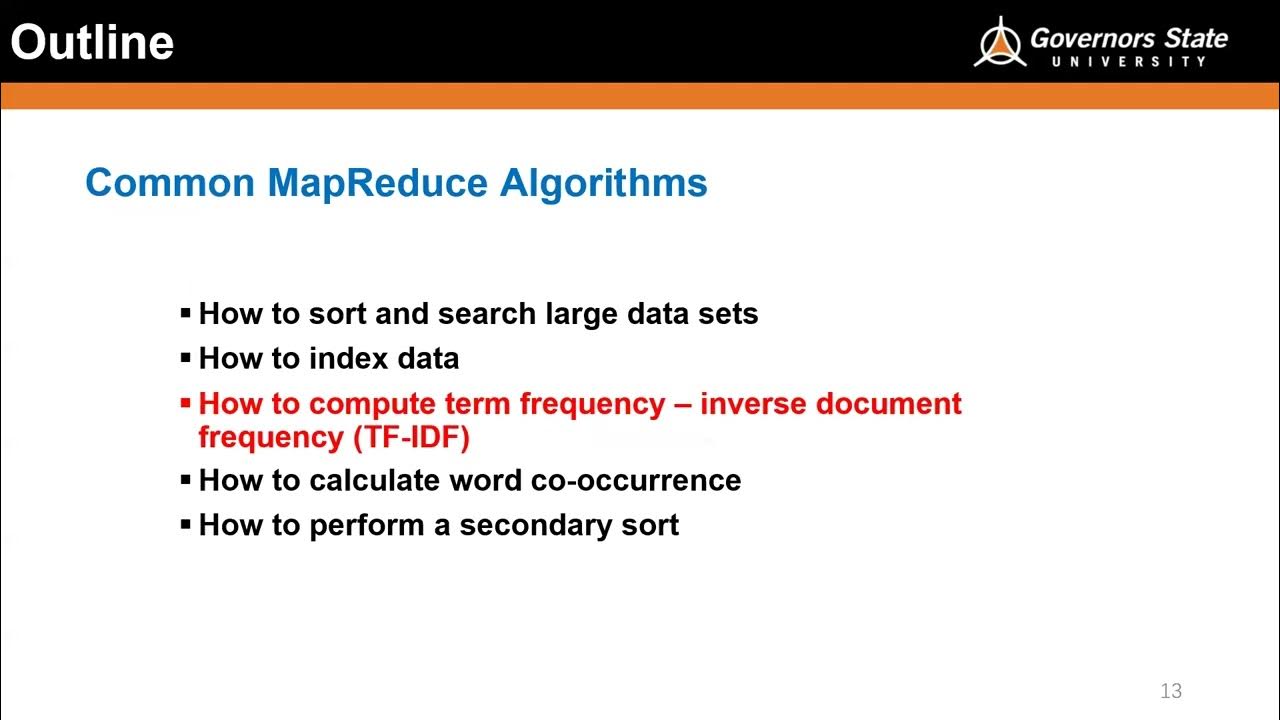 Outline

Governors State
UNIVERSITY

Common MapReduce Algorithms

▪ How to sort and search large data sets
▪ How to index data
▪ How to compute term frequency – inverse document frequency (TF-IDF)
▪ How to calculate word co-occurrence
▪ How to perform a secondary sort

13